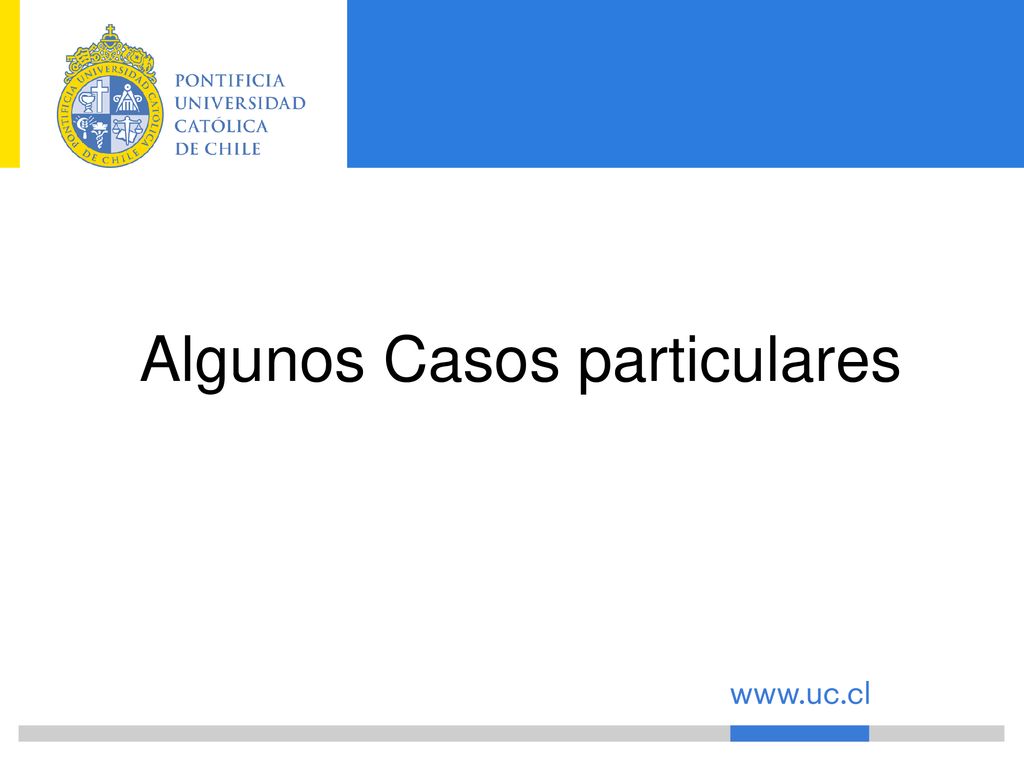 PONTIFICIA UNIVERSIDAD CATÓLICA DE CHILE

PONTIFICIA
UNIVERSIDAD
CATÓLICA
DE CHILE

Algunos Casos particulares

www.uc.cl